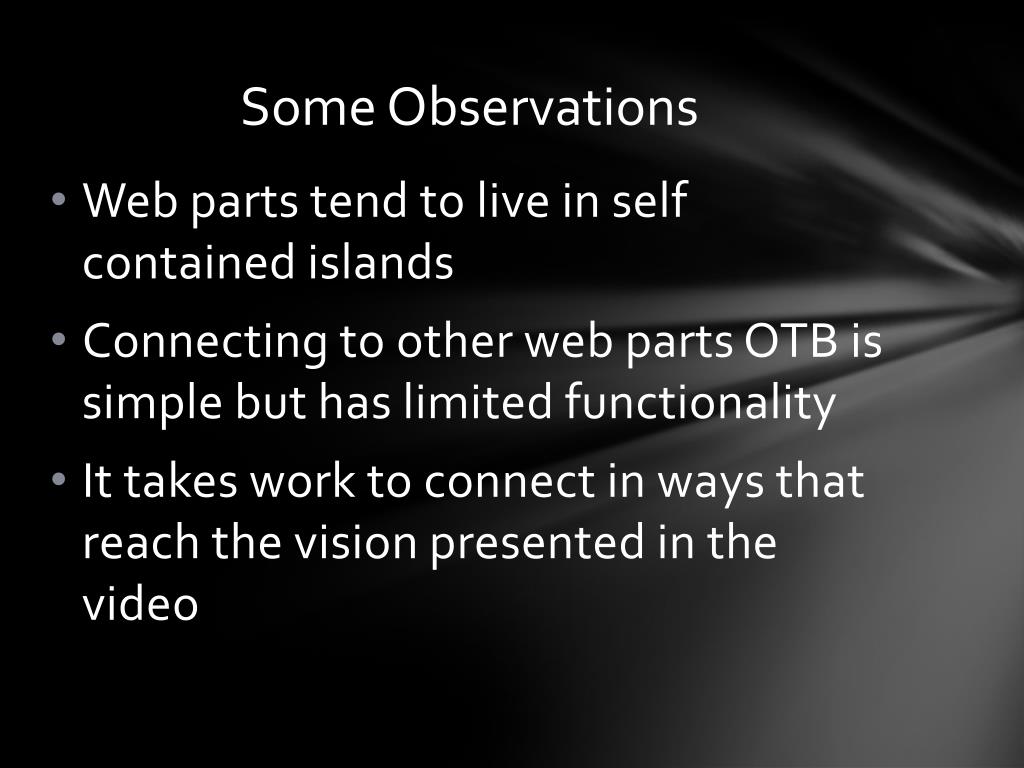 Some Observations

• Web parts tend to live in self contained islands
• Connecting to other web parts OTB is simple but has limited functionality
• It takes work to connect in ways that reach the vision presented in the video